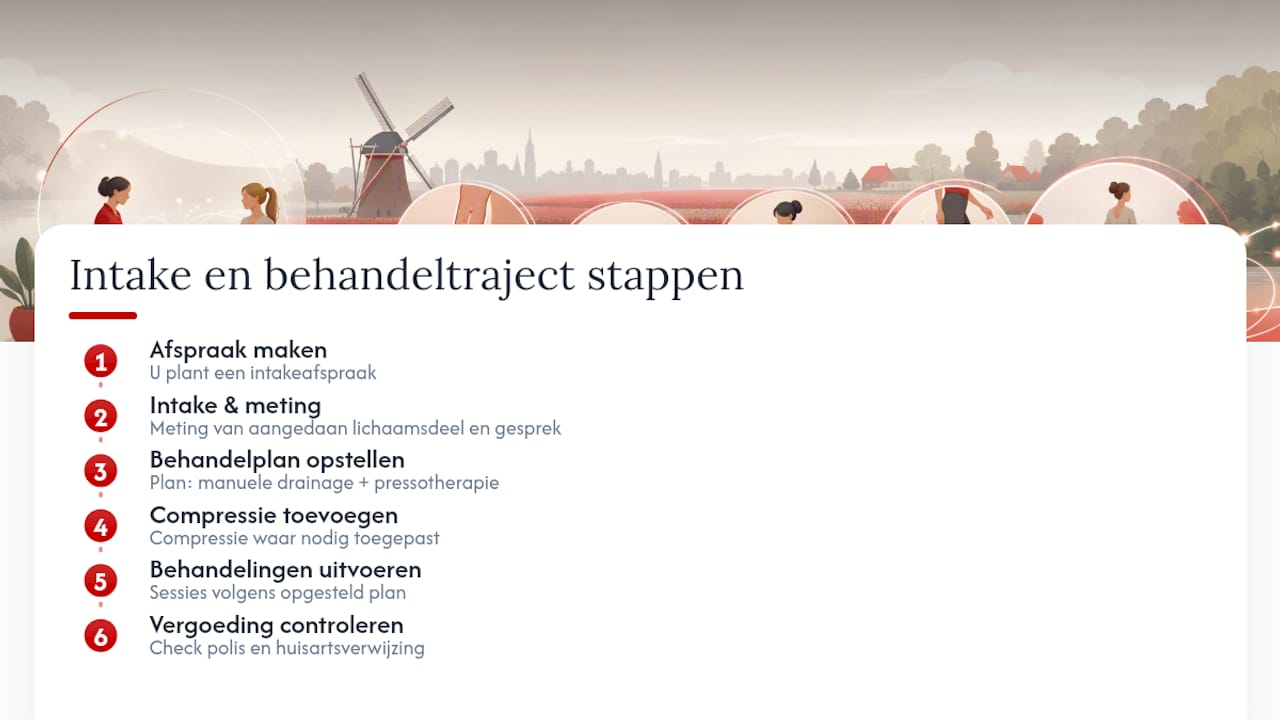 Intake en behandeltraject stappen

1 Afspraak maken
U plant een intakeafspraak

2 Intake & meting
Meting van aangedaan lichaamsdeel en gesprek

3 Behandelplan opstellen
Plan: manuele drainage + pressotherapie

4 Compressie toevoegen
Compressie waar nodig toegepast

5 Behandelingen uitvoeren
Sessies volgens opgesteld plan

6 Vergoeding controleren
Check polis en huisartsverwijzing